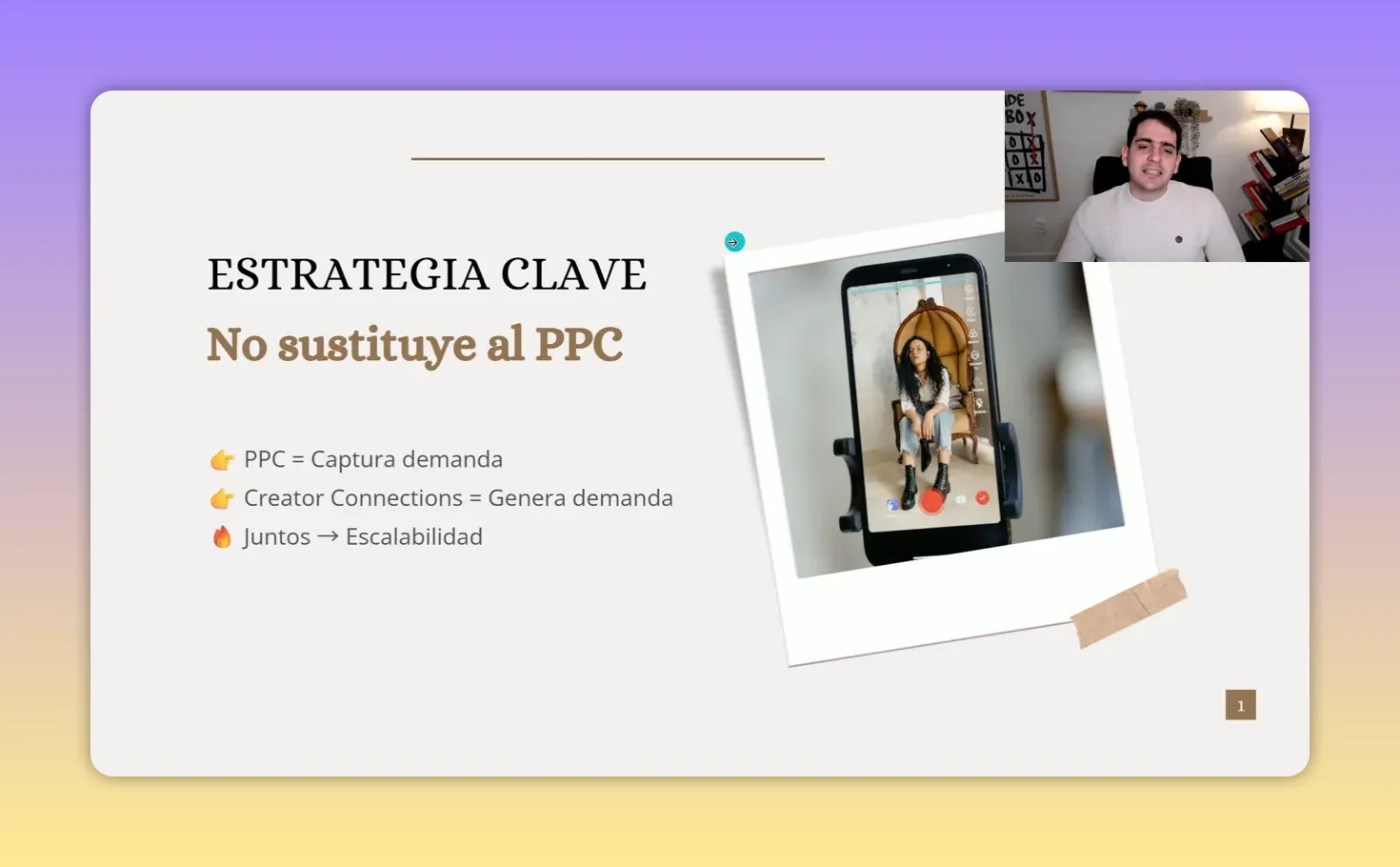 ESTRATEGIA CLAVE
No sustituye al PPC

👉 PPC = Captura demanda
👉 Creator Connections = Genera demanda
🔥 Juntos → Escalabilidad

1